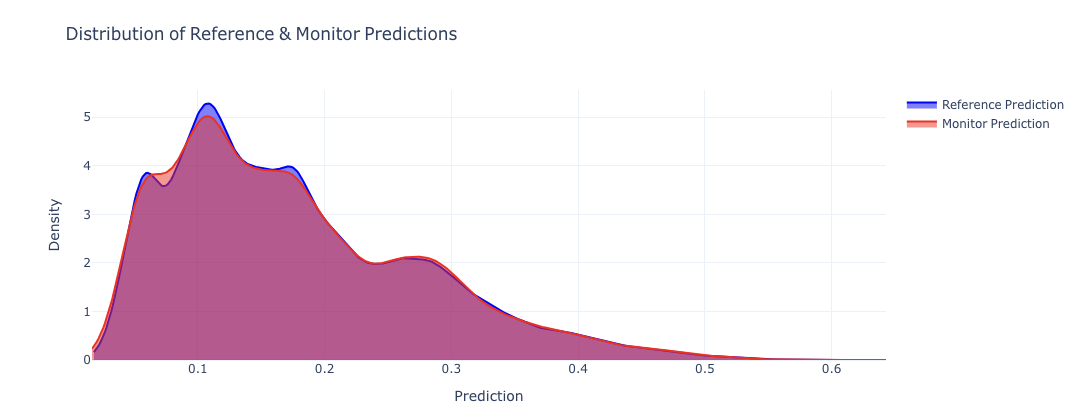 Distribution of Reference & Monitor Predictions

Reference Prediction
Monitor Prediction

Density

5
4
3
2
1
0

0.1
0.2
0.3
0.4
0.5
0.6

Prediction